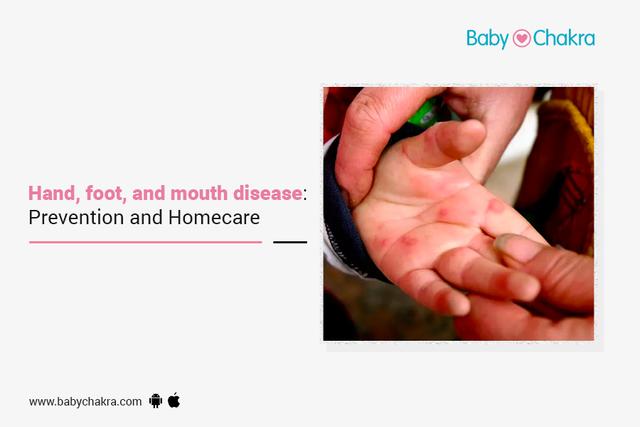 Baby Chakra

Hand, foot, and mouth disease: Prevention and Homecare

www.babychakra.com